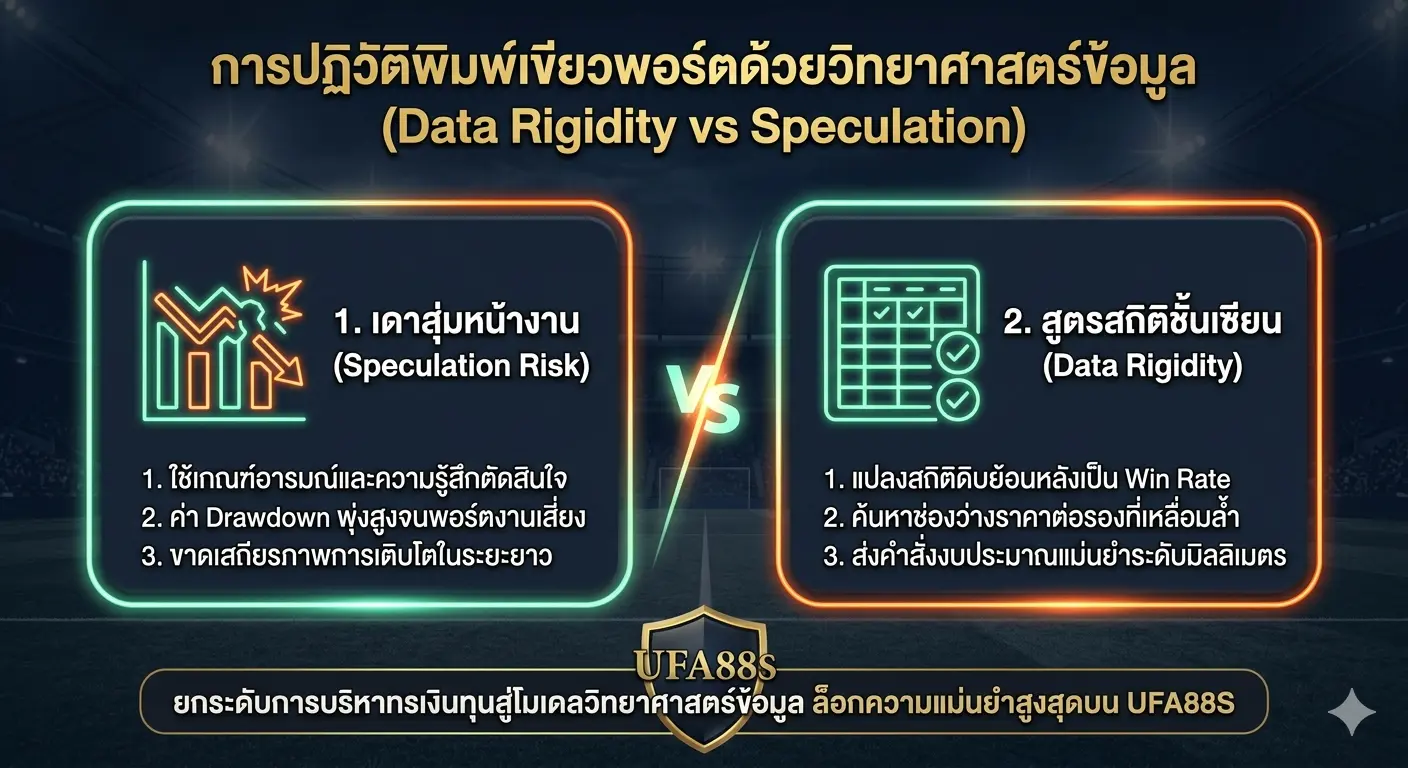 การปฏิวัติพิมพ์เขียวพอร์ตด้วยวิทยาศาสตร์ข้อมูล
(Data Rigidity vs Speculation)

1. เดาสุ่มหน้างาน
(Speculation Risk)

1. ใช้เกณฑ์อารมณ์และความรู้สึกตัดสินใจ
2. ค่า Drawdown พุ่งสูงจนพอร์ตงานเสี่ยง
3. ขาดเสถียรภาพการเติบโตในระยะยาว

VS

2. สูตรสถิติชั้นเซียน
(Data Rigidity)

1. แปลงสถิติดิบย้อนหลังเป็น Win Rate
2. ค้นหาช่องว่างราคาต่อรองที่เหลื่อมล้ำ
3. ส่งคำสั่งงบประมาณแม่นยำระดับมิลลิเมตร

UFA88S

ยกระดับการบริหารเงินทุนสู่โมเดลวิทยาศาสตร์ข้อมูล ล็อกความแม่นยำสูงสุดบน UFA88S